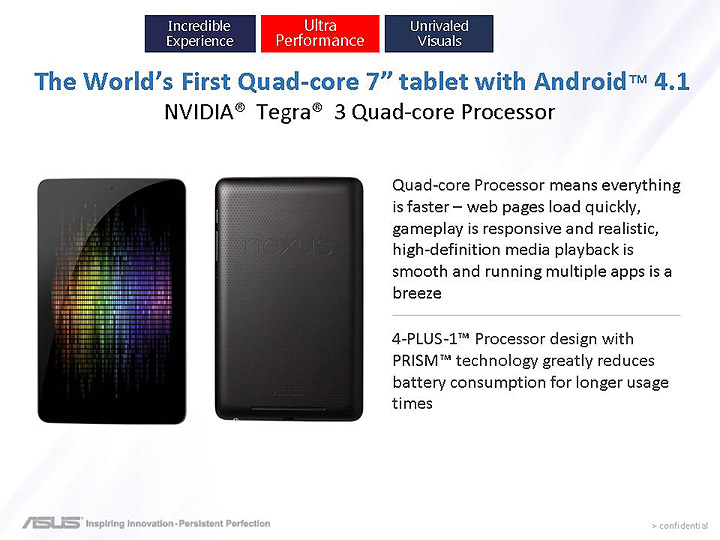 Incredible Experience

Ultra Performance

Unrivaled Visuals

The World's First Quad-core 7" tablet with Android™ 4.1

NVIDIA® Tegra® 3 Quad-core Processor

nexus

ASUS

Quad-core Processor means everything is faster – web pages load quickly, gameplay is responsive and realistic, high-definition media playback is smooth and running multiple apps is a breeze

4-PLUS-1™ Processor design with PRISM™ technology greatly reduces battery consumption for longer usage times

ASUS Inspiring Innovation · Persistent Perfection

> confidential